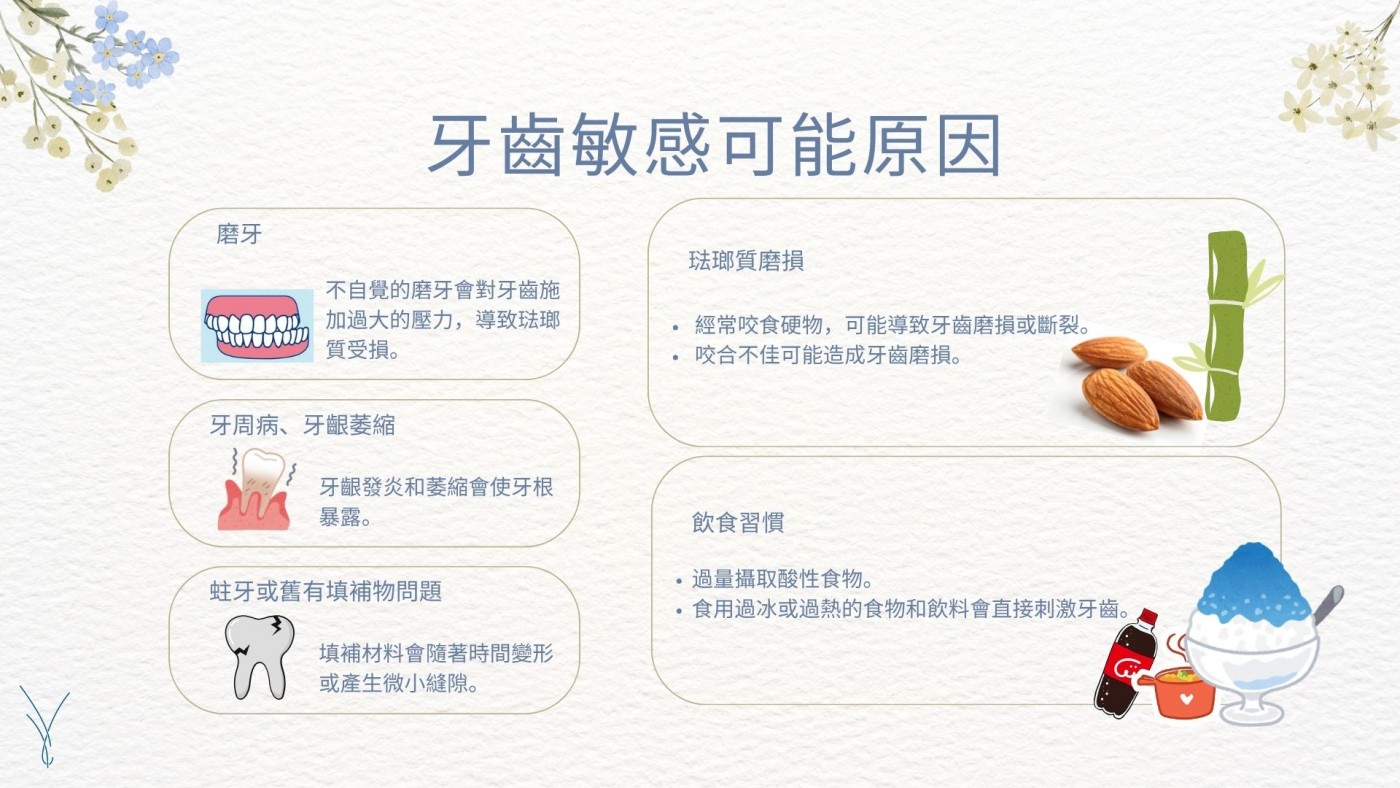 牙齒敏感可能原因

磨牙

不自覺的磨牙會對牙齒施加過大的壓力，導致琺瑯質受損。

牙周病、牙齦萎縮

牙齦發炎和萎縮會使牙根暴露。

蛀牙或舊有填補物問題

填補材料會隨著時間變形或產生微小縫隙。

琺瑯質磨損

• 經常咬食硬物，可能導致牙齒磨損或斷裂。
• 咬合不佳可能造成牙齒磨損。

飲食習慣

• 過量攝取酸性食物。
• 食用過冰或過熱的食物和飲料會直接刺激牙齒。